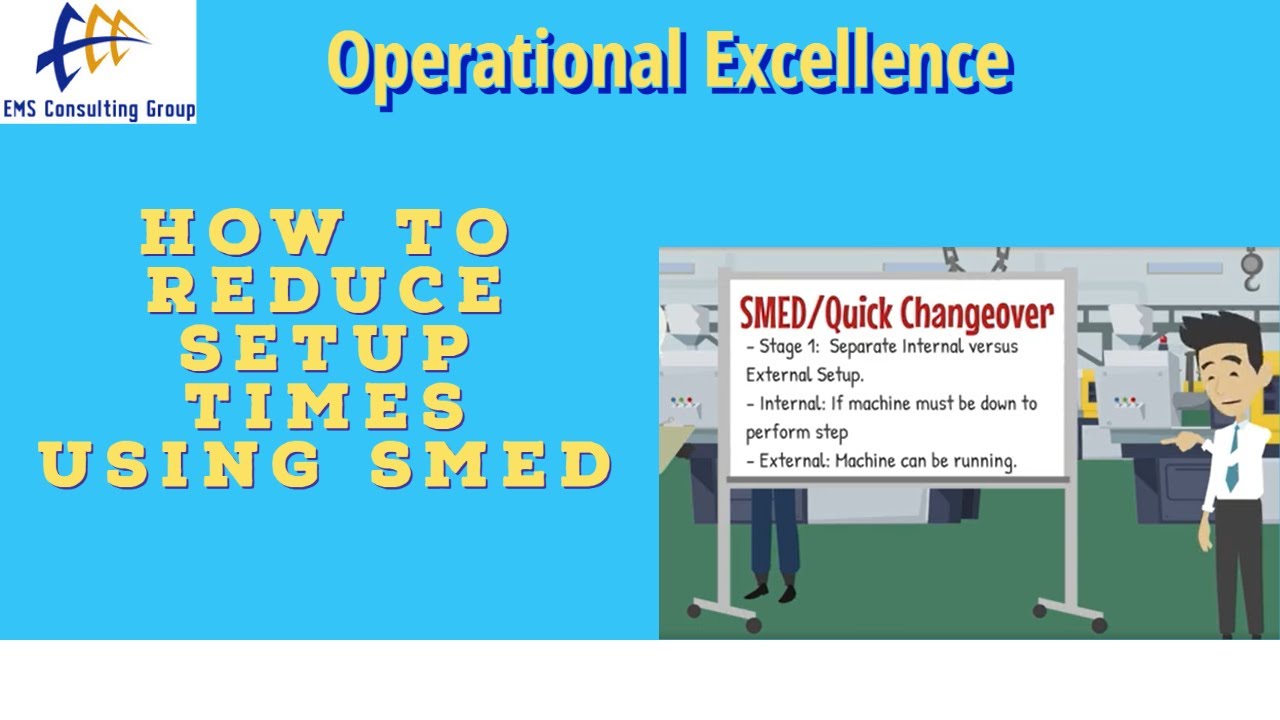 EMS Consulting Group

Operational Excellence

HOW TO REDUCE SETUP TIMES USING SMED

SMED/Quick Changeover

- Stage 1: Separate Internal versus External Setup.

- Internal: If machine must be down to perform step

- External: Machine can be running.